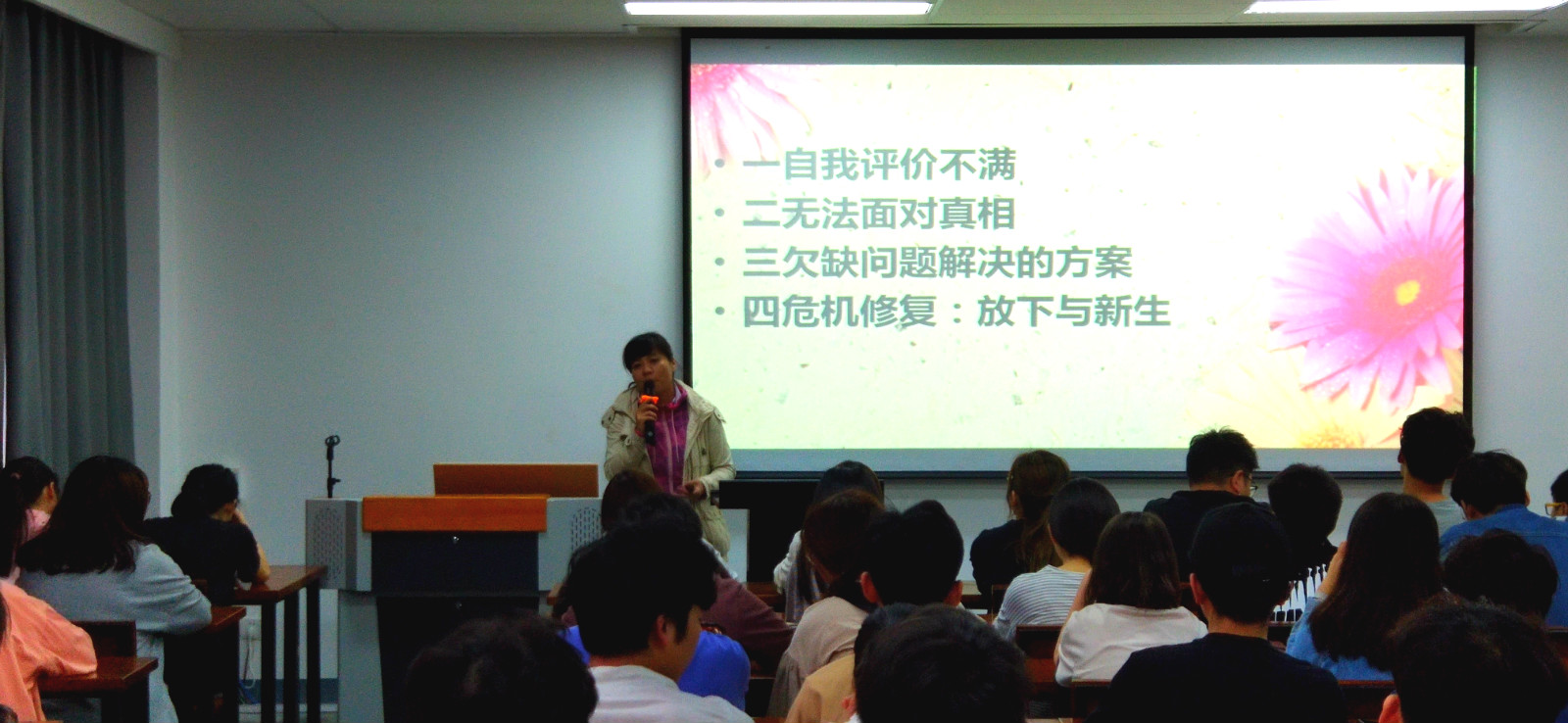 • 一自我评价不满
• 二无法面对真相
• 三欠缺问题解决的方案
• 四危机修复：放下与新生